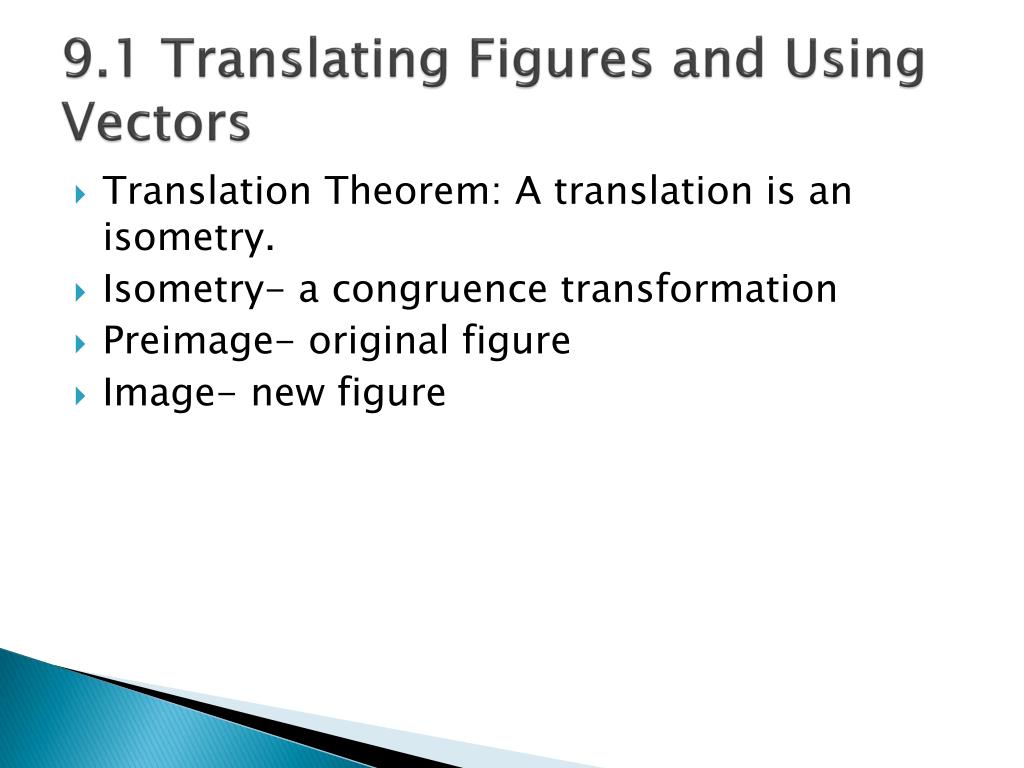 9.1 Translating Figures and Using Vectors

Translation Theorem: A translation is an isometry.

Isometry- a congruence transformation

Preimage- original figure

Image- new figure